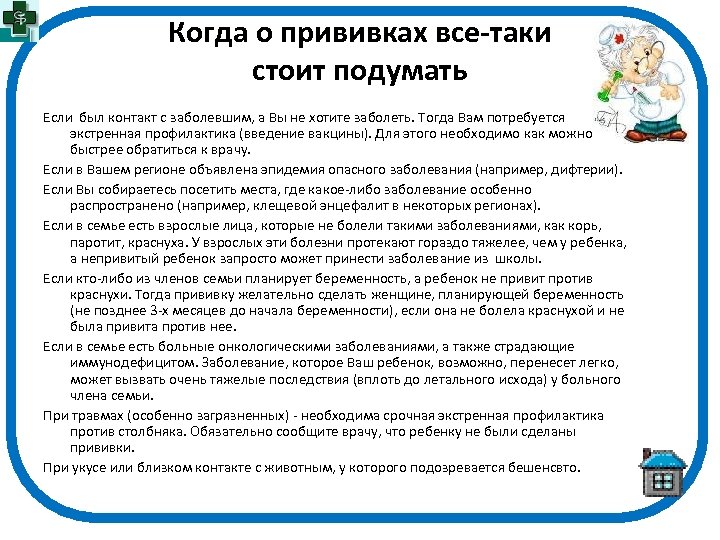 Когда о прививках все-таки стоит подумать

Если был контакт с заболевшим, а Вы не хотите заболеть. Тогда Вам потребуется экстренная профилактика (введение вакцины). Для этого необходимо как можно быстрее обратиться к врачу.

Если в Вашем регионе объявлена эпидемия опасного заболевания (например, дифтерии).

Если Вы собираетесь посетить места, где какое-либо заболевание особенно распространено (например, клещевой энцефалит в некоторых регионах).

Если в семье есть взрослые лица, которые не болели такими заболеваниями, как корь, паротит, краснуха. У взрослых эти болезни протекают гораздо тяжелее, чем у ребенка, а непривитый ребенок запросто может принести заболевание из школы.

Если кто-либо из членов семьи планирует беременность, а ребенок не привит против краснухи. Тогда прививку желательно сделать женщине, планирующей беременность (не позднее 3-х месяцев до начала беременности), если она не болела краснухой и не была привита против нее.

Если в семье есть больные онкологическими заболеваниями, а также страдающие иммунодефицитом. Заболевание, которое Ваш ребенок, возможно, перенесет легко, может вызвать очень тяжелые последствия (вплоть до летального исхода) у больного члена семьи.

При травмах (особенно загрязненных) - необходима срочная экстренная профилактика против столбняка. Обязательно сообщите врачу, что ребенку не были сделаны прививки.

При укусе или близком контакте с животным, у которого подозревается бешенсвто.